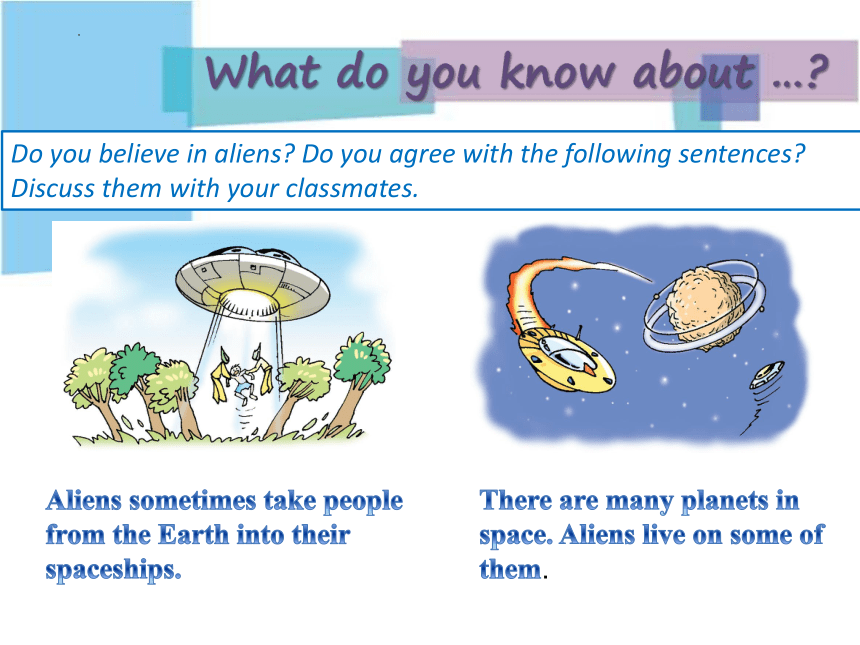 What do you know about ...?

Do you believe in aliens? Do you agree with the following sentences? Discuss them with your classmates.

Aliens sometimes take people from the Earth into their spaceships.

There are many planets in space. Aliens live on some of them.